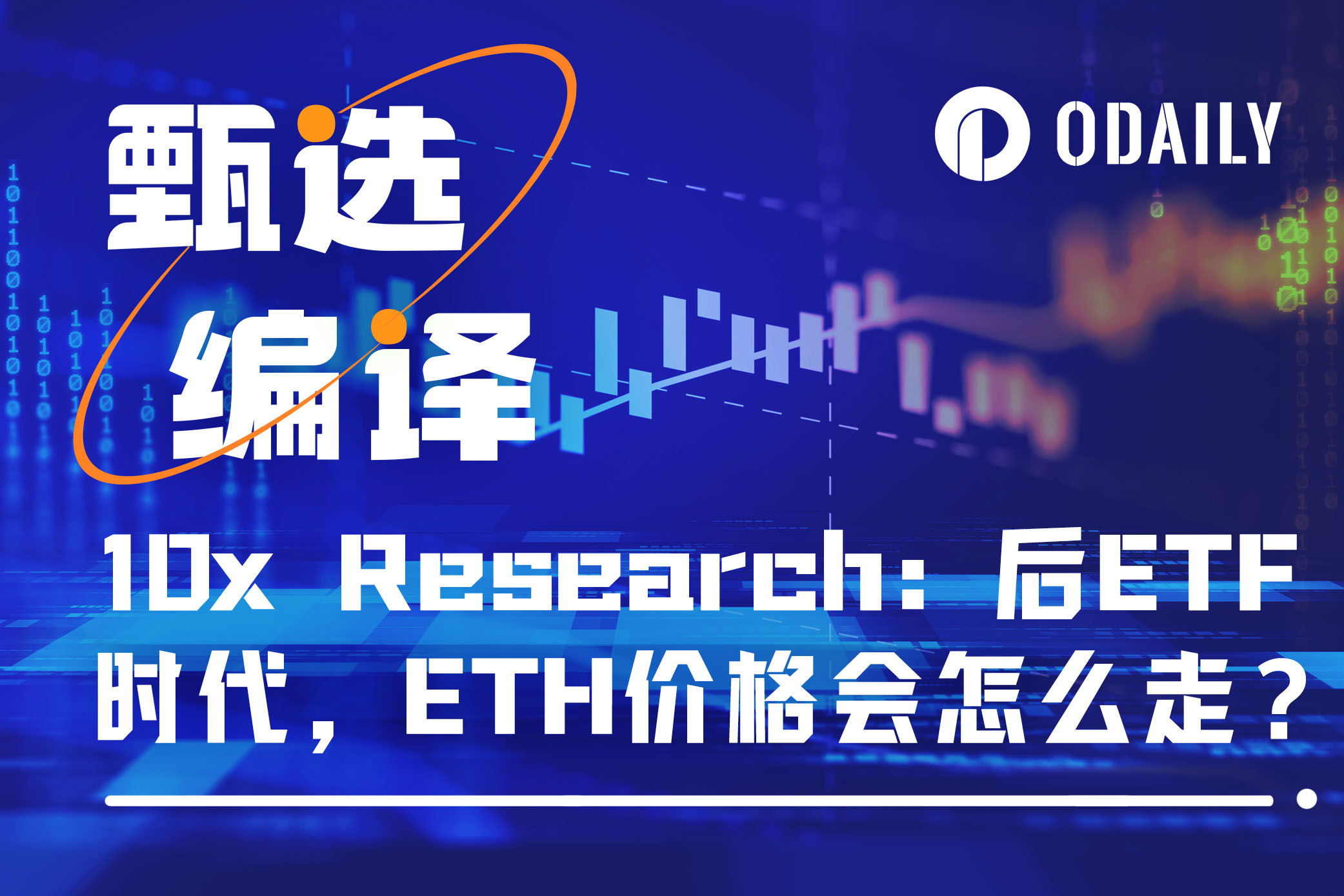 甄选
编译

ODAILY

10x Research：后ETF时代，ETH价格会怎么走？